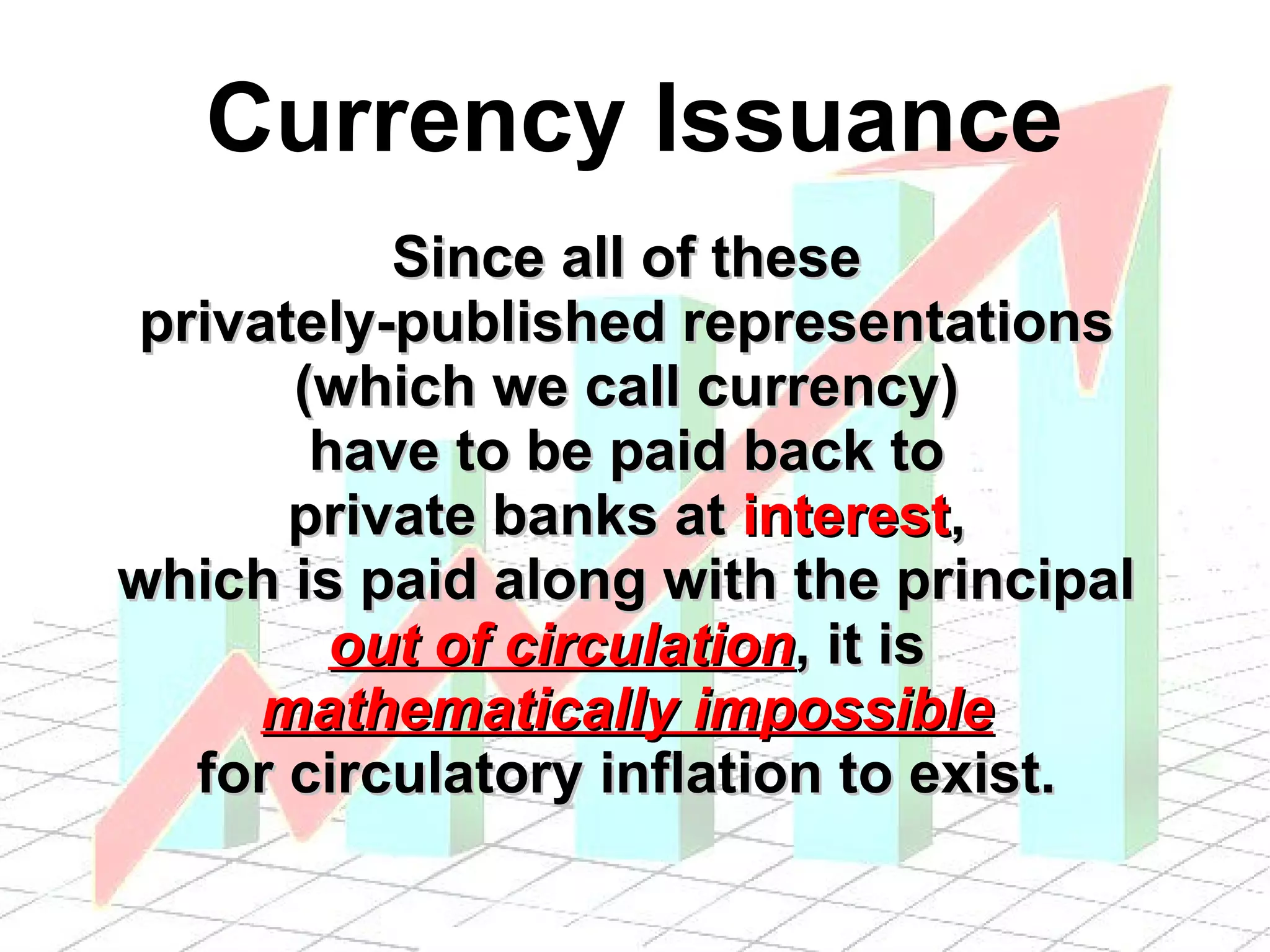 Currency Issuance

Since all of these privately-published representations (which we call currency) have to be paid back to private banks at interest, which is paid along with the principal out of circulation, it is mathematically impossible for circulatory inflation to exist.